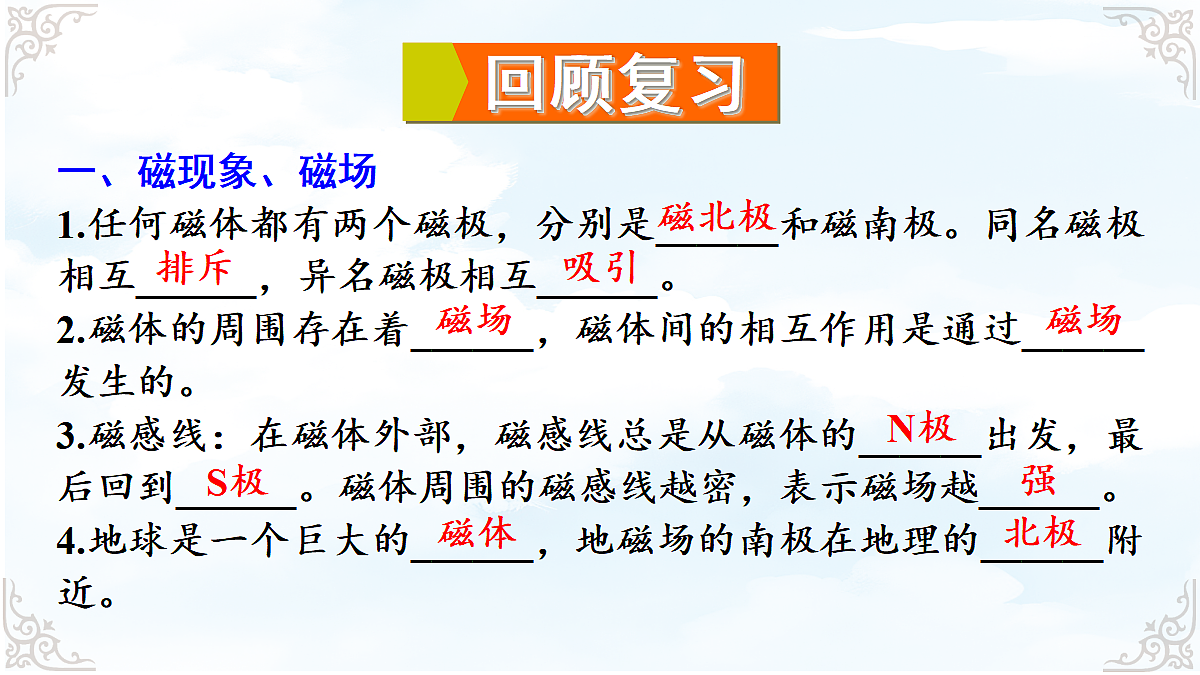 回顾复习

一、磁现象、磁场

1.任何磁体都有两个磁极，分别是磁北极和磁南极。同名磁极相互排斥，异名磁极相互吸引。

2.磁体的周围存在着磁场，磁体间的相互作用是通过磁场发生的。

3.磁感线：在磁体外部，磁感线总是从磁体的N极出发，最后回到S极。磁体周围的磁感线越密，表示磁场越强。

4.地球是一个巨大的磁体，地磁场的南极在地理的北极附近。